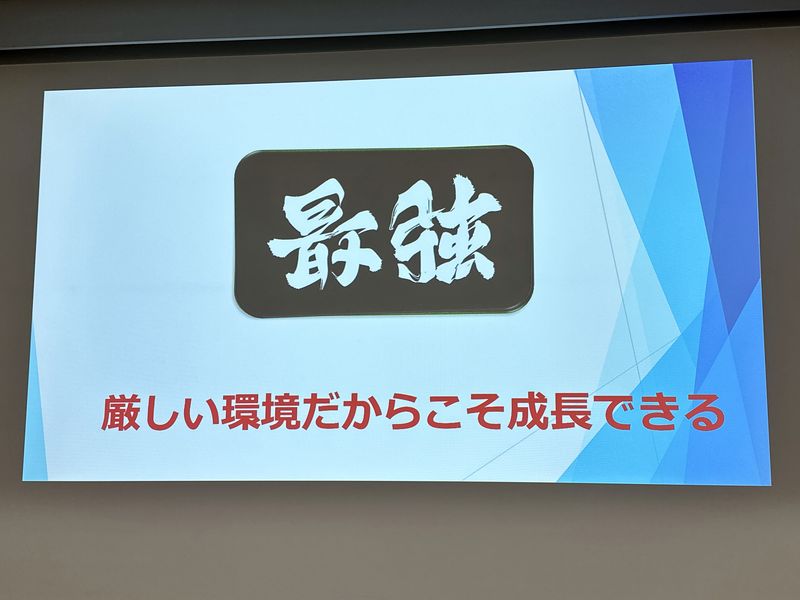 最強

厳しい環境だからこそ成長できる